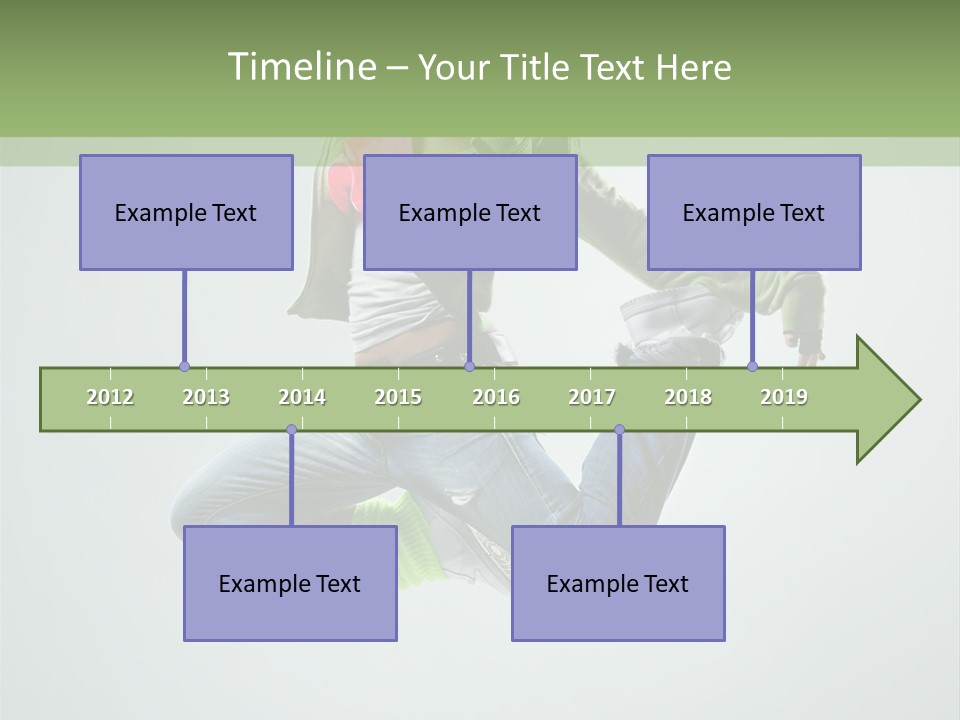 Timeline – Your Title Text Here

Example Text

Example Text

Example Text

2012 2013 2014 2015 2016 2017 2018 2019

Example Text

Example Text